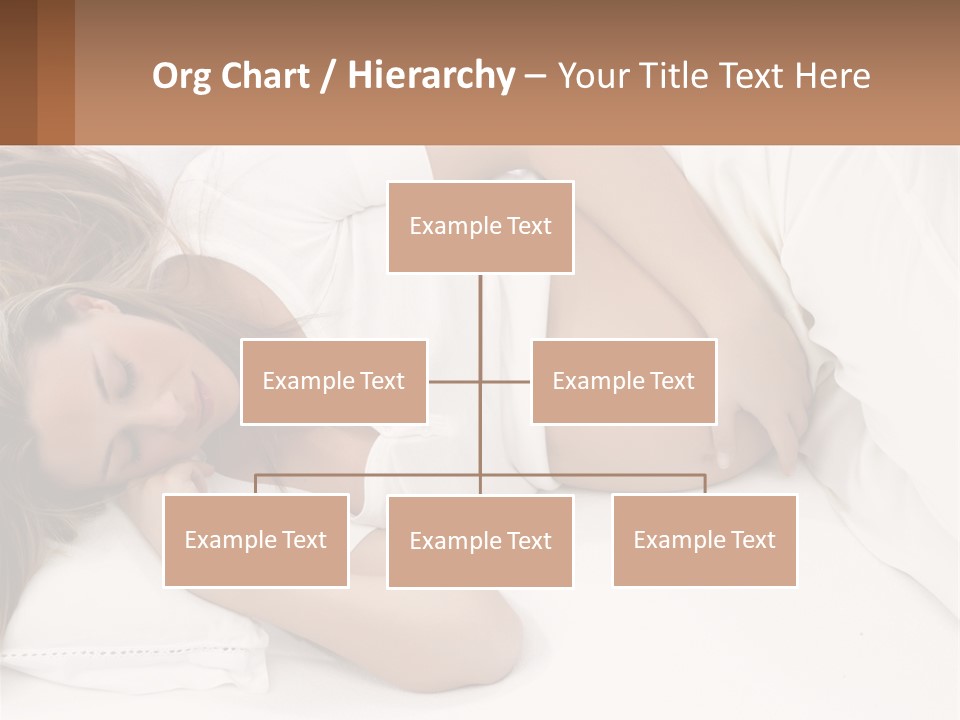 Org Chart / Hierarchy – Your Title Text Here

Example Text

Example Text

Example Text

Example Text

Example Text

Example Text